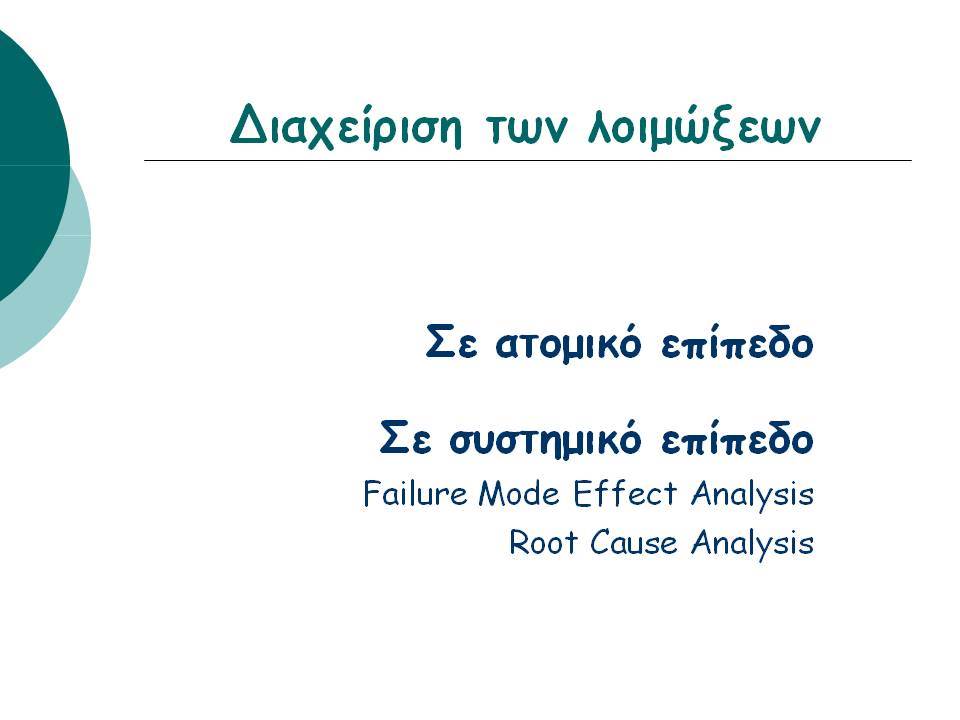 Διαχείριση των λοιμώξεων

Σε ατομικό επίπεδο

Σε συστημικό επίπεδο

Failure Mode Effect Analysis

Root Cause Analysis